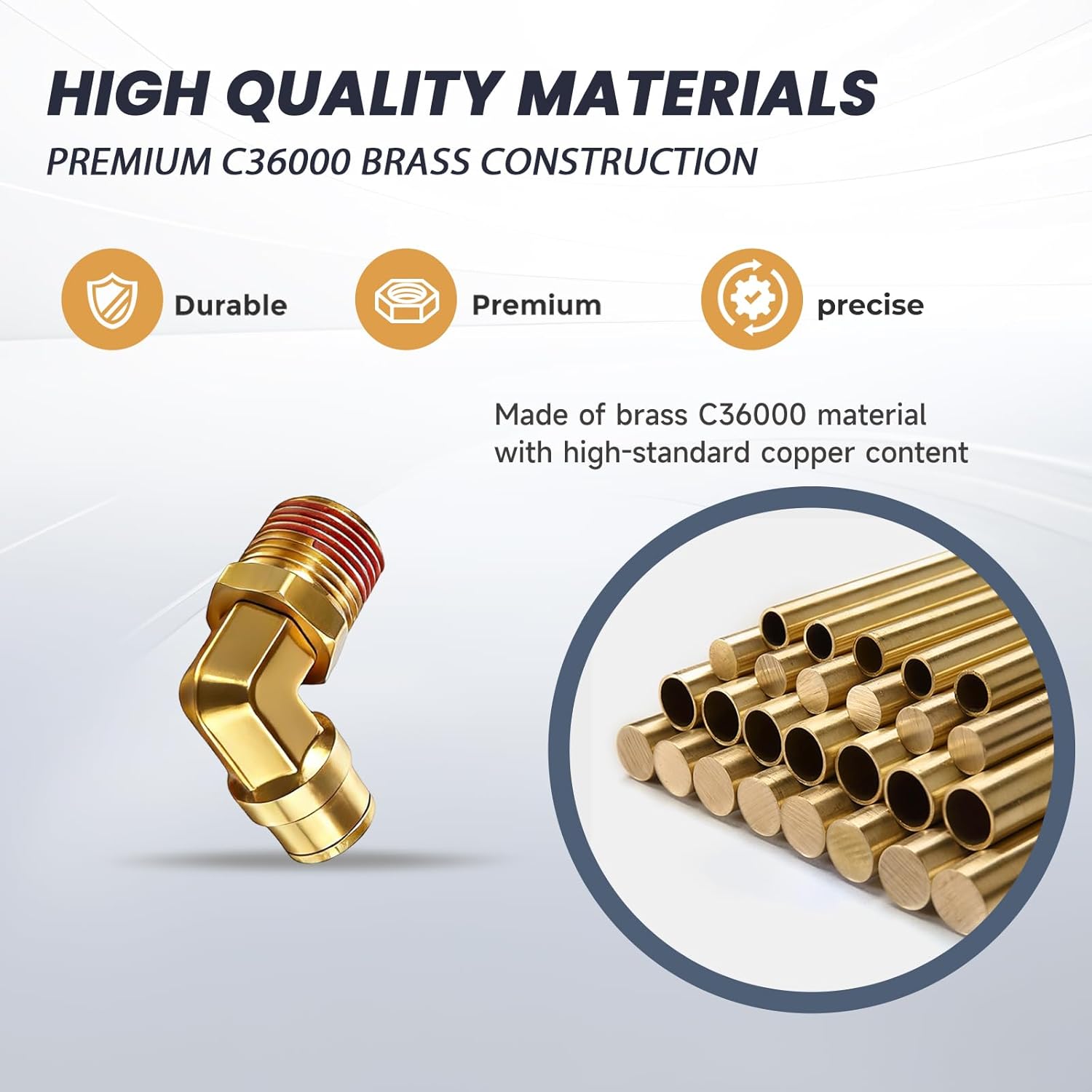 HIGH QUALITY MATERIALS
PREMIUM C36000 BRASS CONSTRUCTION

Durable

Premium

precise

Made of brass C36000 material with high-standard copper content